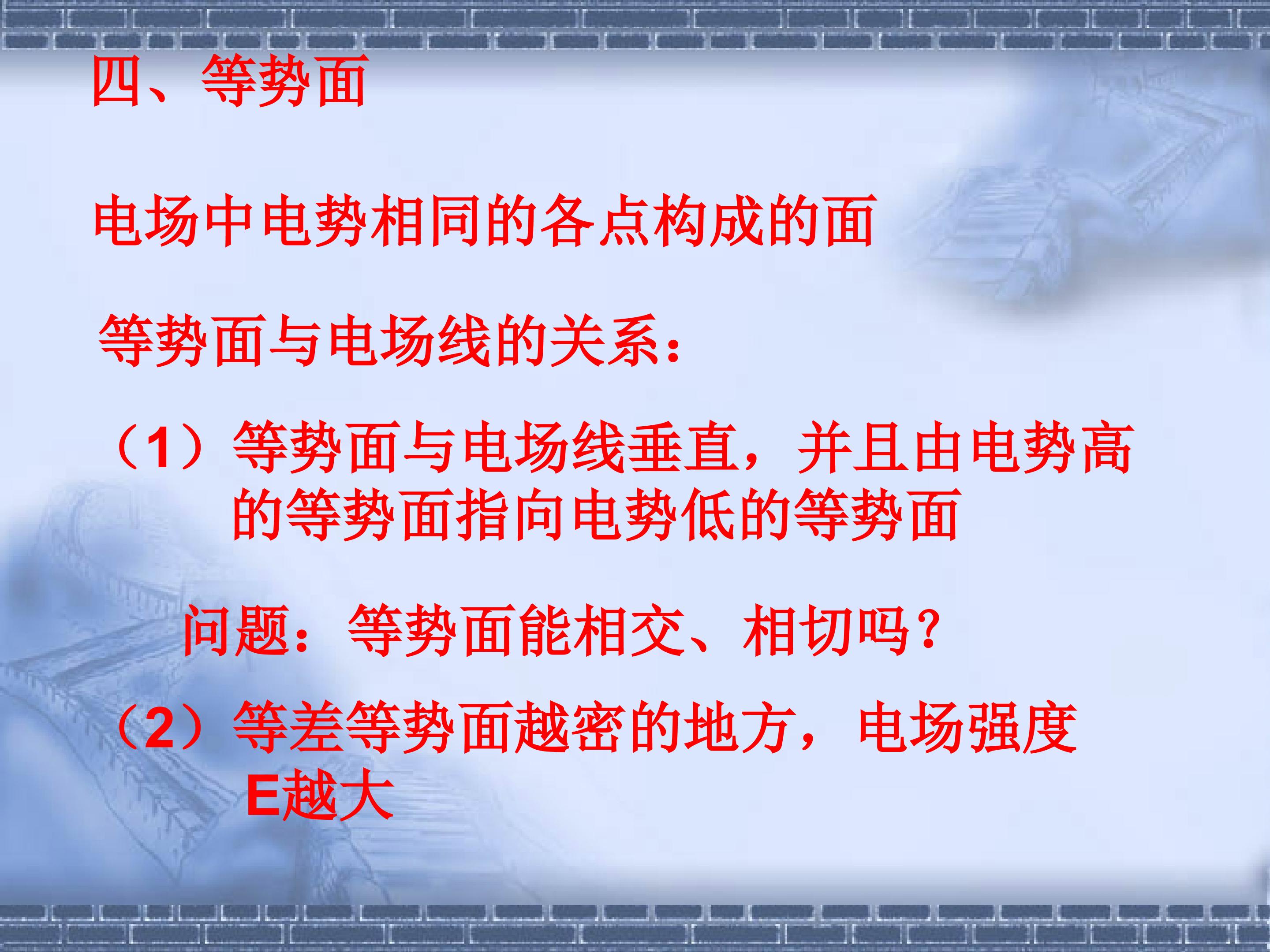 四、等势面

电场中电势相同的各点构成的面

等势面与电场线的关系：

（1）等势面与电场线垂直，并且由电势高的等势面指向电势低的等势面

问题：等势面能相交、相切吗？

（2）等差等势面越密的地方，电场强度E越大